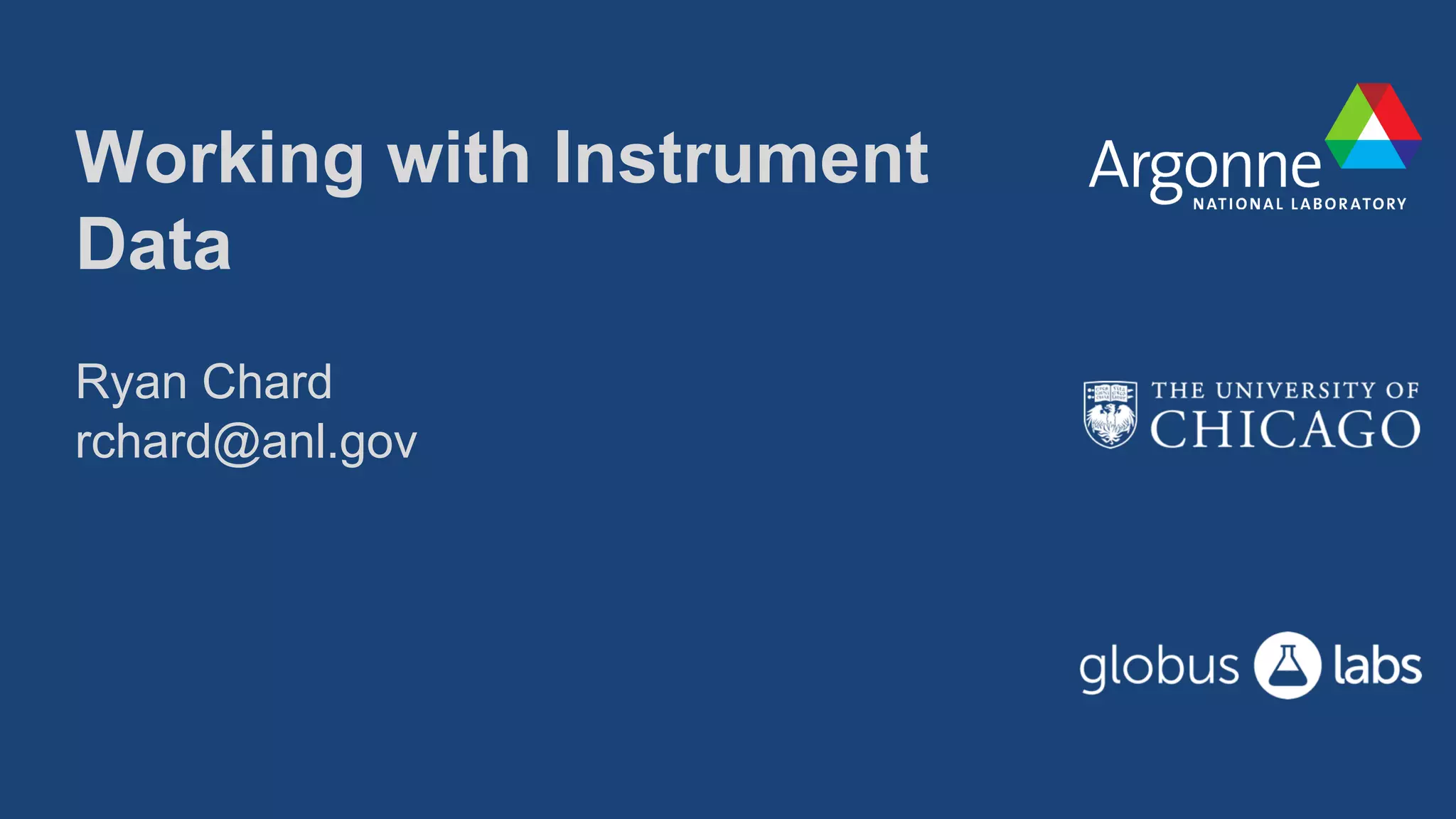 Working with Instrument Data

Ryan Chard
rchard@anl.gov

Argonne NATIONAL LABORATORY

THE UNIVERSITY OF CHICAGO

globus labs